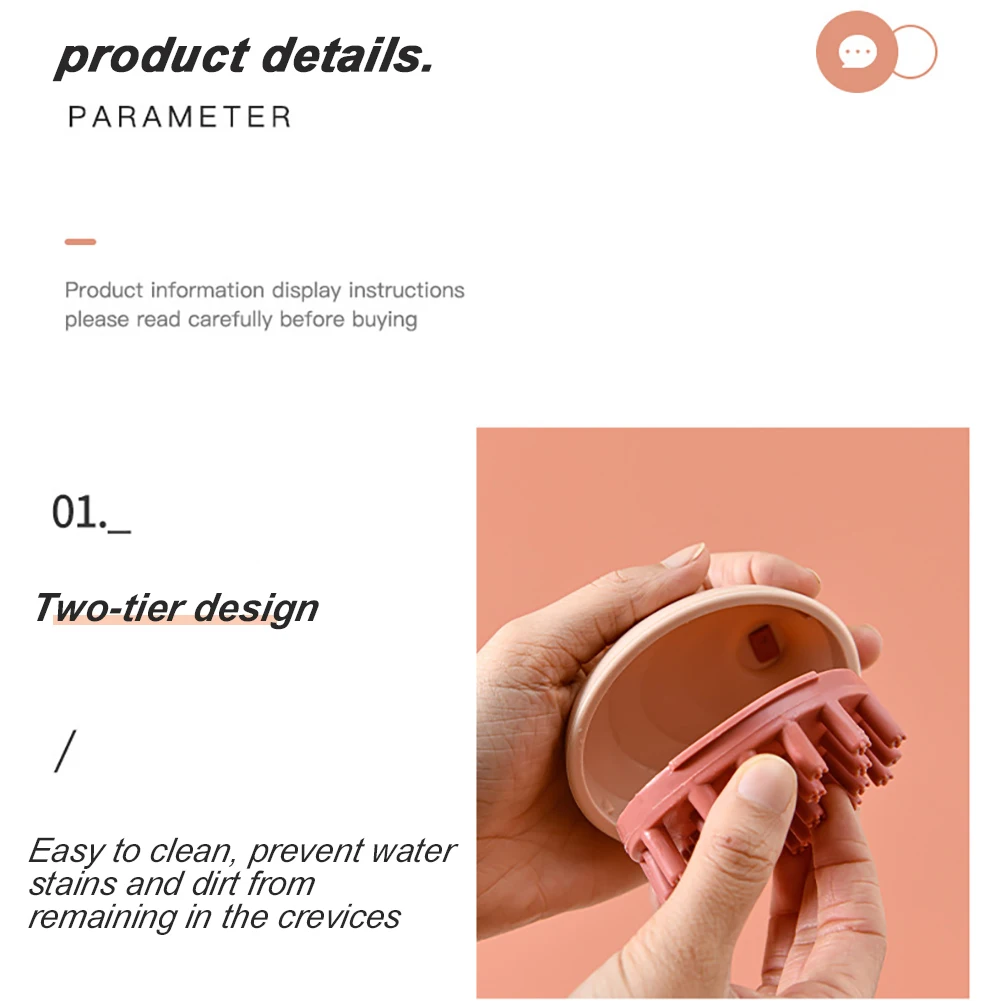 product details.

PARAMETER

Product information display instructions
please read carefully before buying

01._

Two-tier design

/

Easy to clean, prevent water stains and dirt from remaining in the crevices